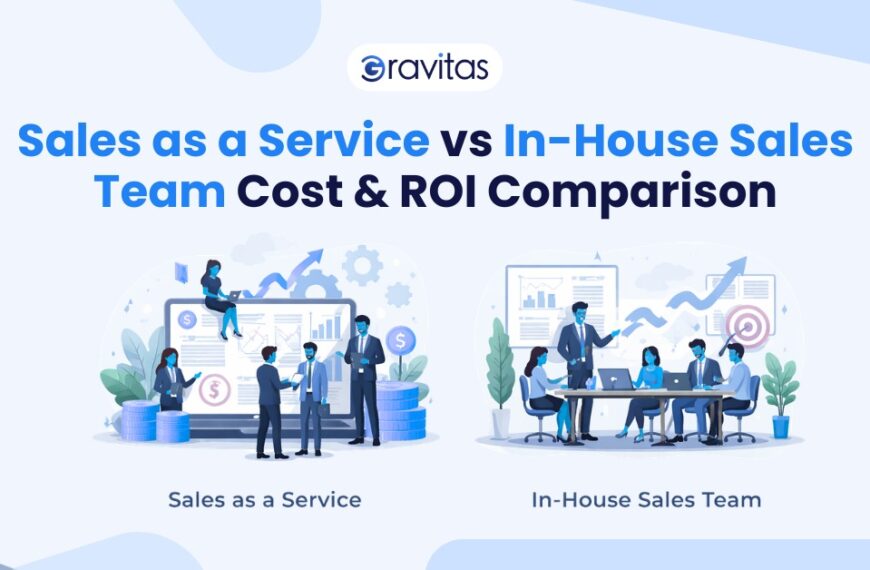 Gravitas

Sales as a Service vs In-House Sales Team Cost & ROI Comparison

Sales as a Service

In-House Sales Team